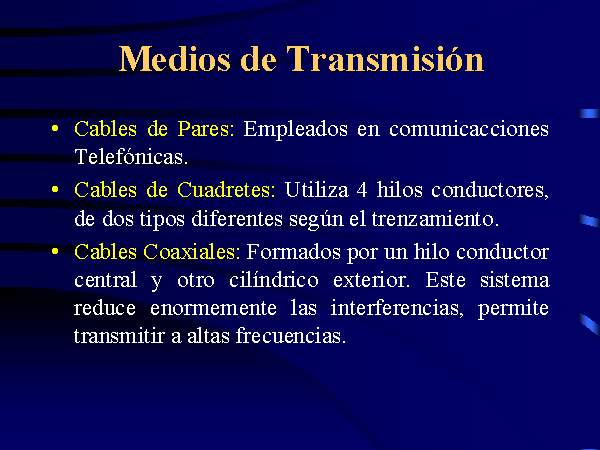 Medios de Transmisión

• Cables de Pares: Empleados en comunicacciones Telefónicas.

• Cables de Cuadretes: Utiliza 4 hilos conductores, de dos tipos diferentes según el trenzamiento.

• Cables Coaxiales: Formados por un hilo conductor central y otro cilíndrico exterior. Este sistema reduce enormemente las interferencias, permite transmitir a altas frecuencias.